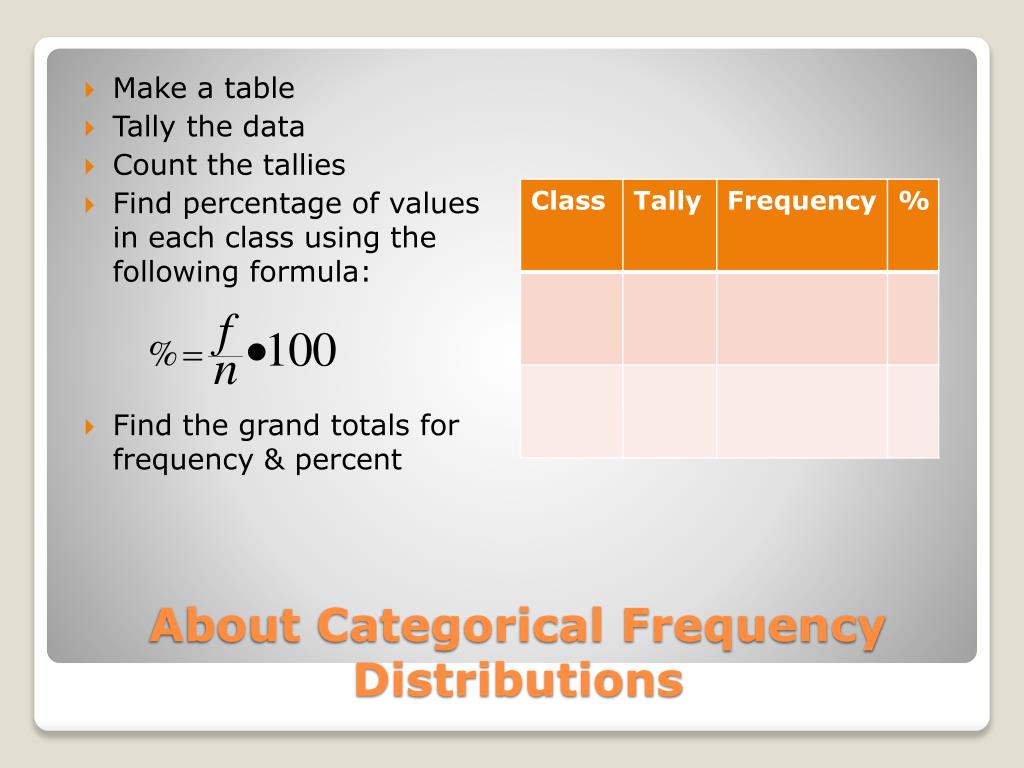 Make a table
Tally the data
Count the tallies
Find percentage of values in each class using the following formula:

$\% = \frac{f}{n} \bullet 100$

Find the grand totals for frequency & percent

| Class | Tally | Frequency | % |
|---|---|---|---|
| | | | |
| | | | |

About Categorical Frequency Distributions